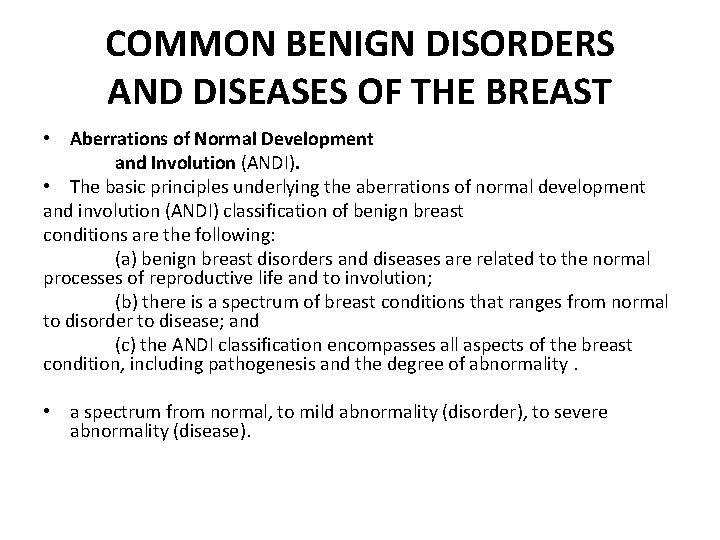 COMMON BENIGN DISORDERS AND DISEASES OF THE BREAST

• Aberrations of Normal Development and Involution (ANDI).

• The basic principles underlying the aberrations of normal development and involution (ANDI) classification of benign breast conditions are the following:

(a) benign breast disorders and diseases are related to the normal processes of reproductive life and to involution;

(b) there is a spectrum of breast conditions that ranges from normal to disorder to disease; and

(c) the ANDI classification encompasses all aspects of the breast condition, including pathogenesis and the degree of abnormality .

• a spectrum from normal, to mild abnormality (disorder), to severe abnormality (disease).